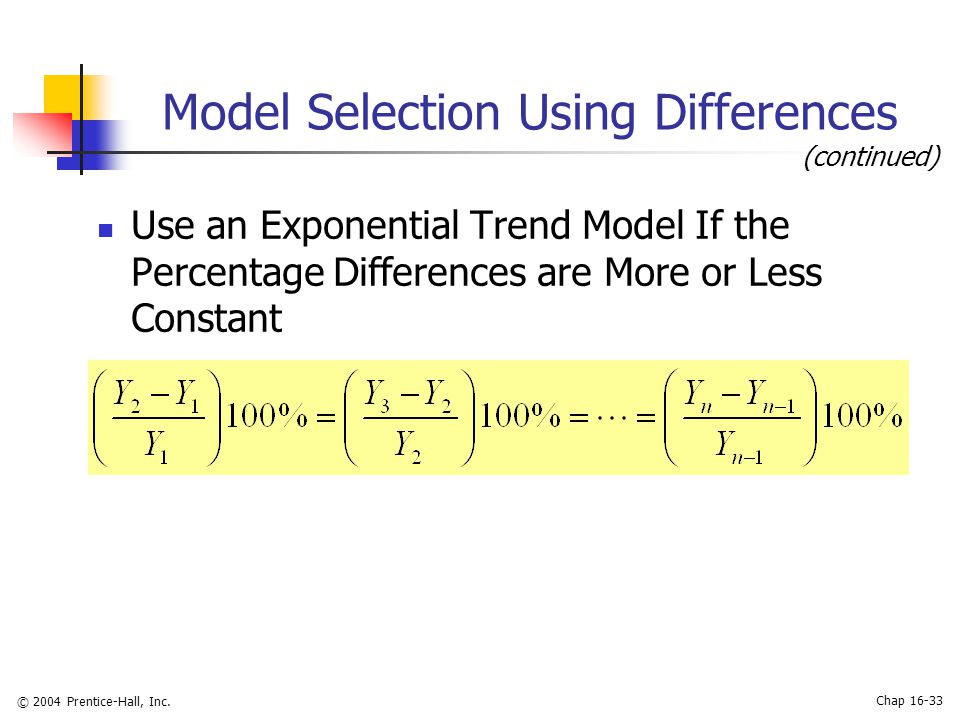 Model Selection Using Differences

(continued)

Use an Exponential Trend Model If the Percentage Differences are More or Less Constant

$\left(\frac{Y_2 - Y_1}{Y_1}\right)100\% = \left(\frac{Y_3 - Y_2}{Y_2}\right)100\% = \cdots = \left(\frac{Y_n - Y_{n-1}}{Y_{n-1}}\right)100\%$

© 2004 Prentice-Hall, Inc.

Chap 16-33